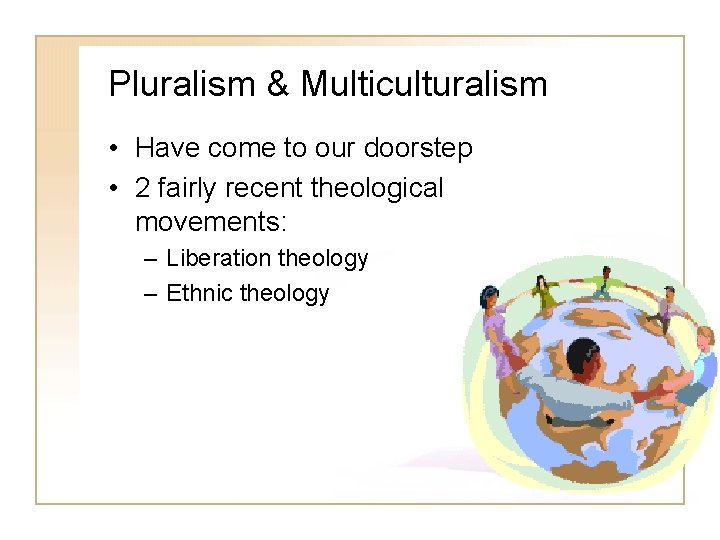 Pluralism & Multiculturalism

• Have come to our doorstep
• 2 fairly recent theological movements:
  – Liberation theology
  – Ethnic theology